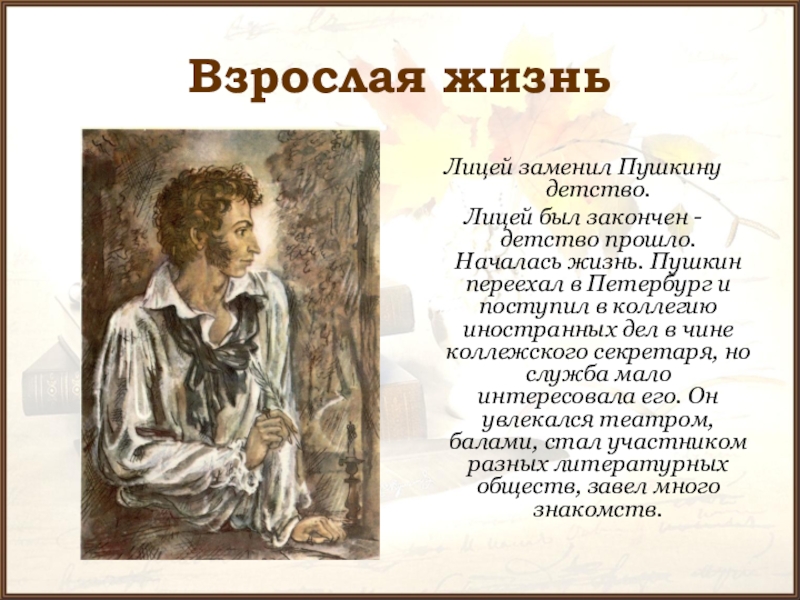 Взрослая жизнь

Лицей заменил Пушкину детство.

Лицей был закончен - детство прошло. Началась жизнь. Пушкин переехал в Петербург и поступил в коллегию иностранных дел в чине коллежского секретаря, но служба мало интересовала его. Он увлекался театром, балами, стал участником разных литературных обществ, завел много знакомств.